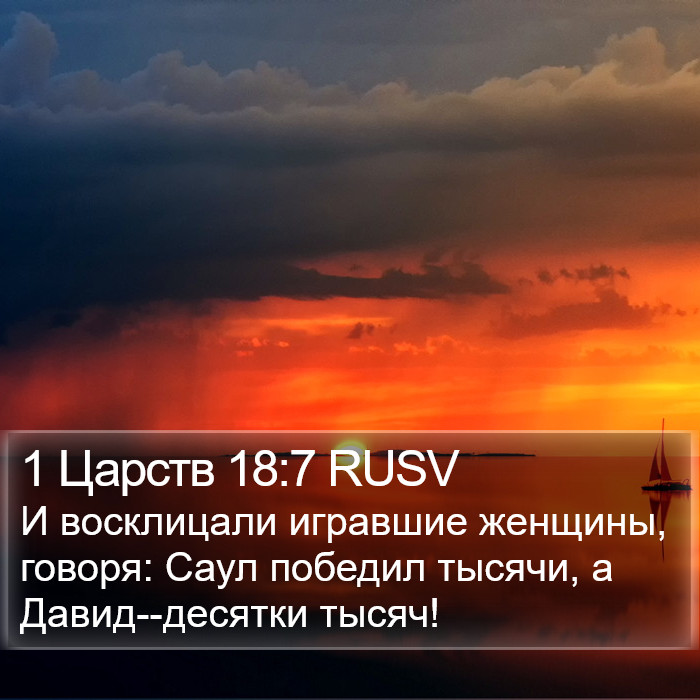 1 Царств 18:7 RUSV

И восклицали игравшие женщины, говоря: Саул победил тысячи, а Давид--десятки тысяч!